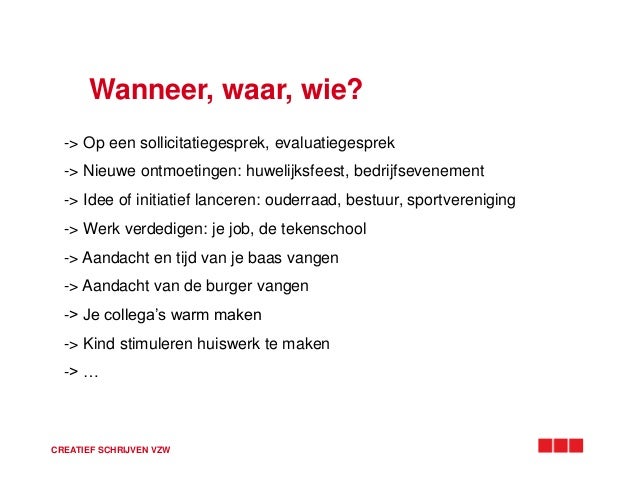 Wanneer, waar, wie?

-> Op een sollicitatiegesprek, evaluatiegesprek

-> Nieuwe ontmoetingen: huwelijksfeest, bedrijfsevenement

-> Idee of initiatief lanceren: ouderraad, bestuur, sportvereniging

-> Werk verdedigen: je job, de tekenschool

-> Aandacht en tijd van je baas vangen

-> Aandacht van de burger vangen

-> Je collega's warm maken

-> Kind stimuleren huiswerk te maken

-> …

CREATIEF SCHRIJVEN VZW